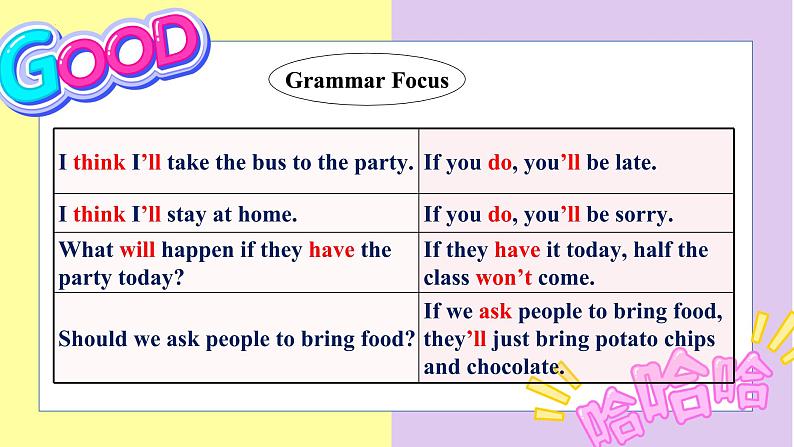 GOOD

Grammar Focus

| I think I'll take the bus to the party. | If you do, you'll be late. |
|---|---|
| I think I'll stay at home. | If you do, you'll be sorry. |
| What will happen if they have the party today? | If they have it today, half the class won't come. |
| Should we ask people to bring food? | If we ask people to bring food, they'll just bring potato chips and chocolate. |

哈哈哈